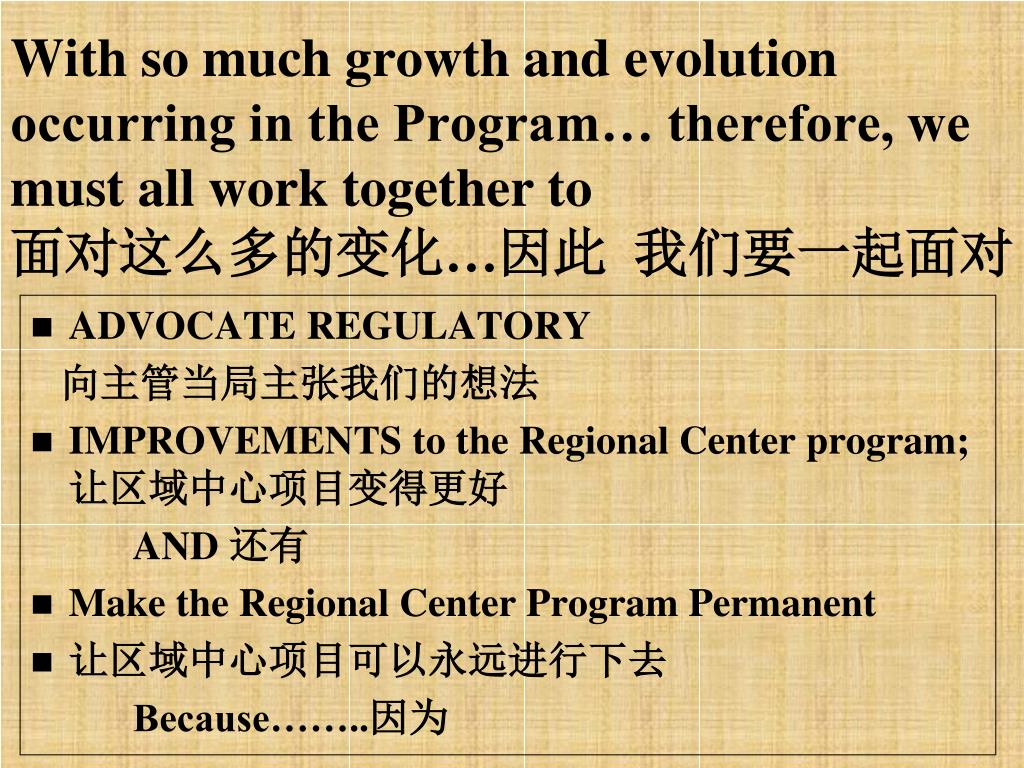 With so much growth and evolution occurring in the Program… therefore, we must all work together to
面对这么多的变化…因此 我们要一起面对

■ ADVOCATE REGULATORY
向主管当局主张我们的想法
■ IMPROVEMENTS to the Regional Center program; 让区域中心项目变得更好
AND 还有
■ Make the Regional Center Program Permanent
■ 让区域中心项目可以永远进行下去
Because……..因为